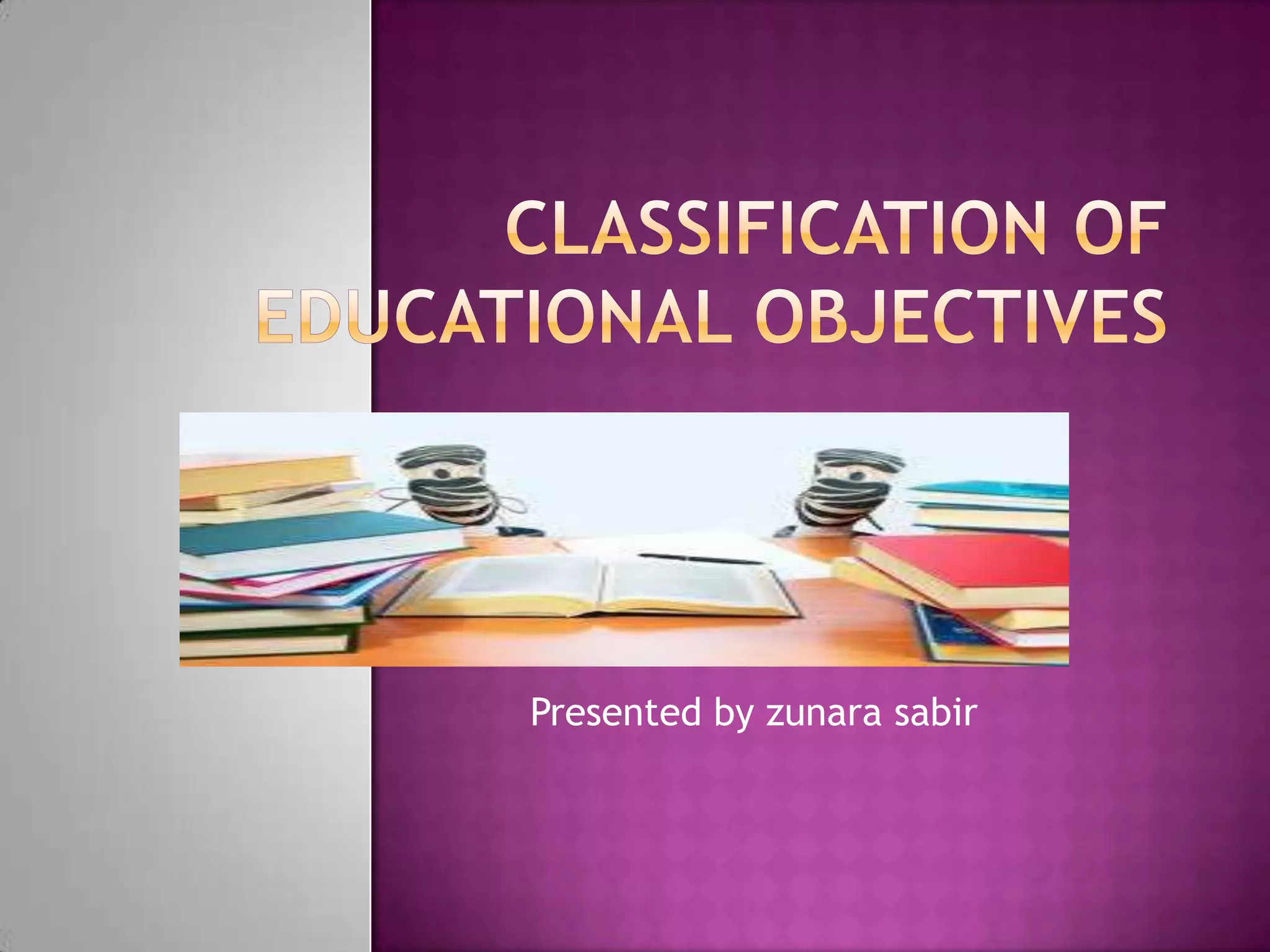 CLASSIFICATION OF EDUCATIONAL OBJECTIVES

Presented by zunara sabir